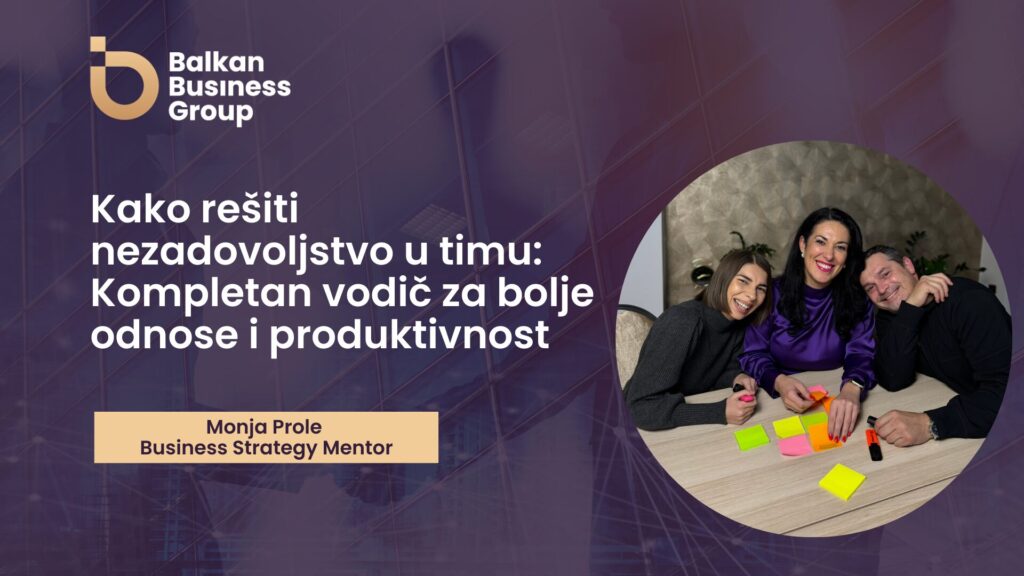 Balkan Business Group

Kako rešiti nezadovoljstvo u timu: Kompletan vodič za bolje odnose i produktivnost

Monja Prole
Business Strategy Mentor